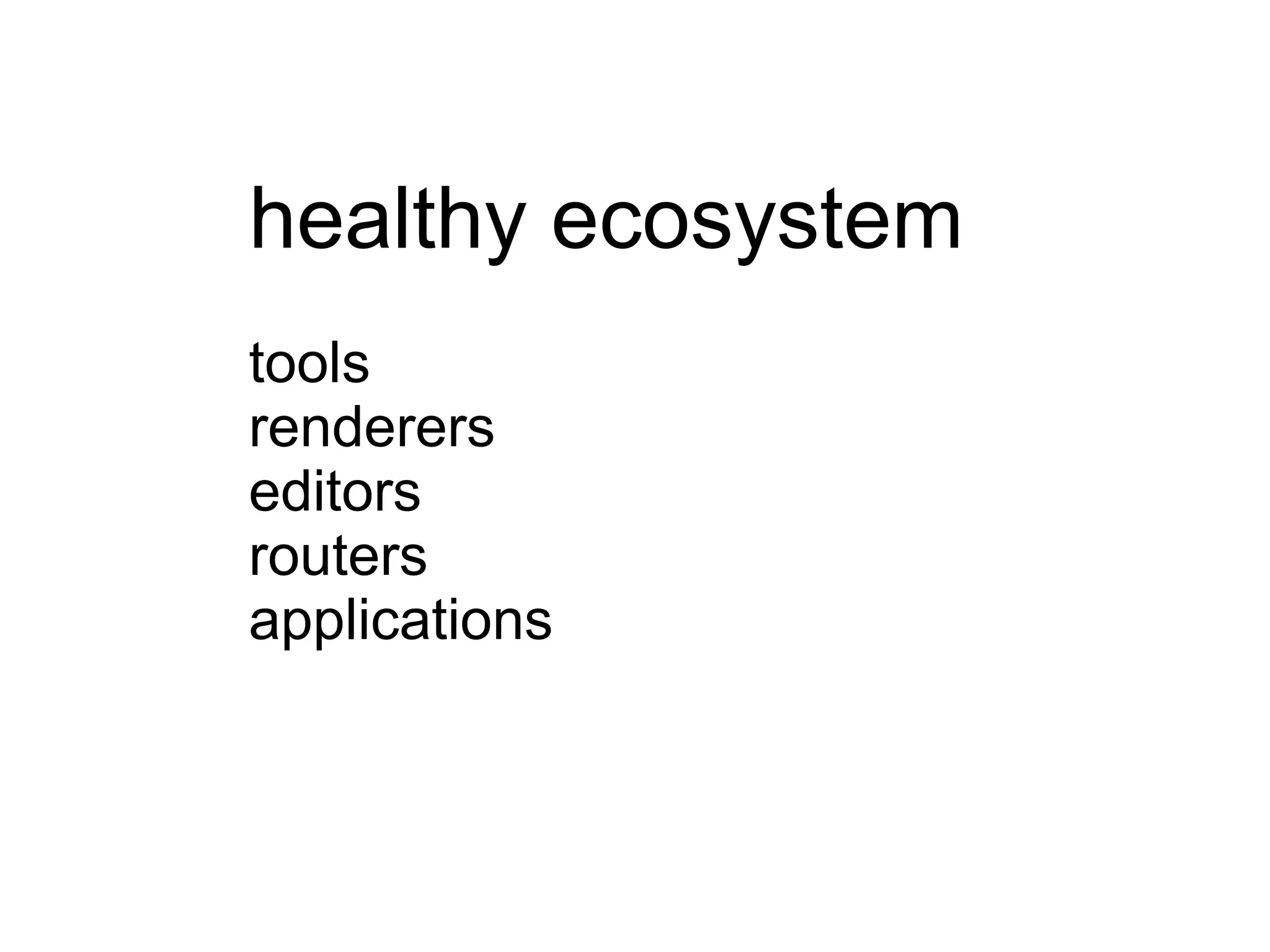 healthy ecosystem

tools
renderers
editors
routers
applications